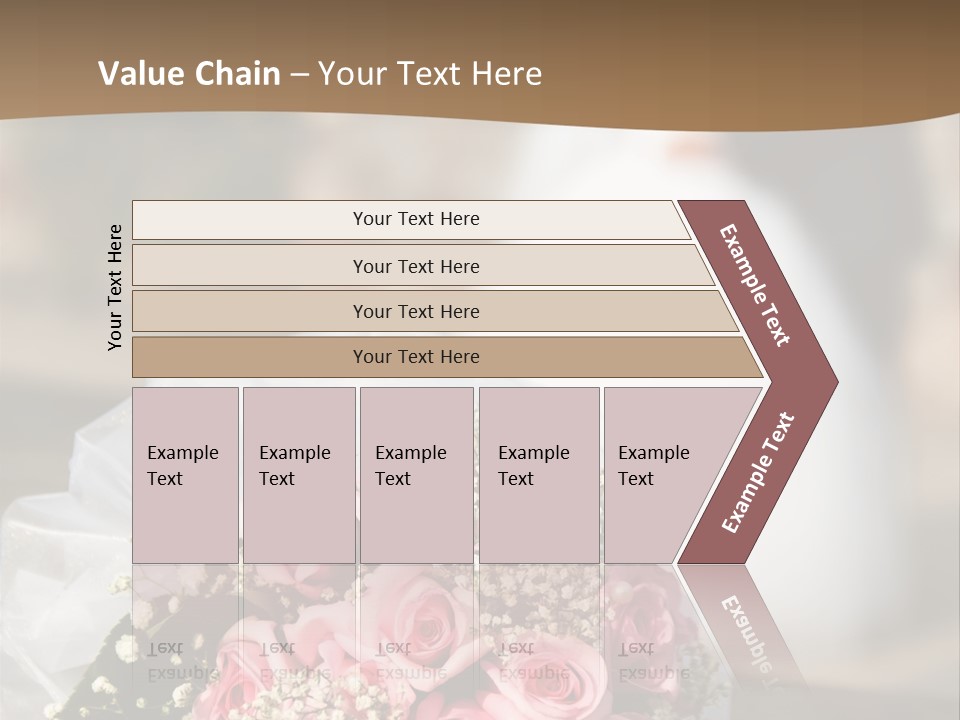 Value Chain – Your Text Here

Your Text Here

Your Text Here

Your Text Here

Your Text Here

Your Text Here

Example Text

Example Text

Example Text

Example Text

Example Text

Example Text

Example Text